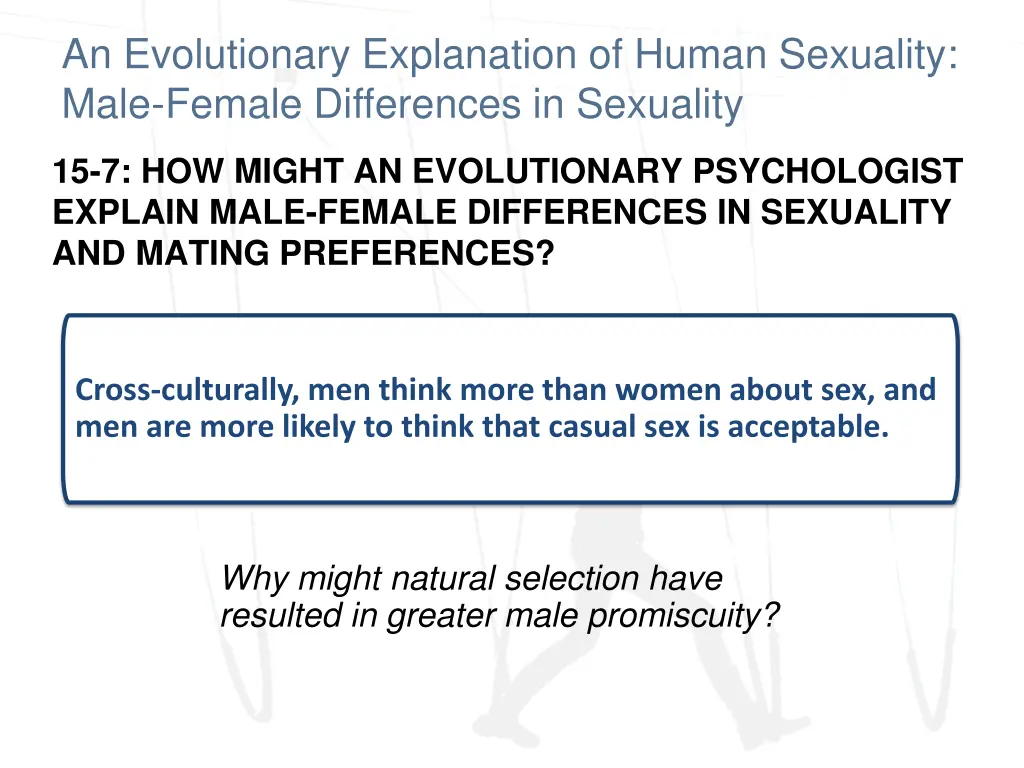 An Evolutionary Explanation of Human Sexuality: Male-Female Differences in Sexuality

15-7: HOW MIGHT AN EVOLUTIONARY PSYCHOLOGIST EXPLAIN MALE-FEMALE DIFFERENCES IN SEXUALITY AND MATING PREFERENCES?

Cross-culturally, men think more than women about sex, and men are more likely to think that casual sex is acceptable.

Why might natural selection have resulted in greater male promiscuity?